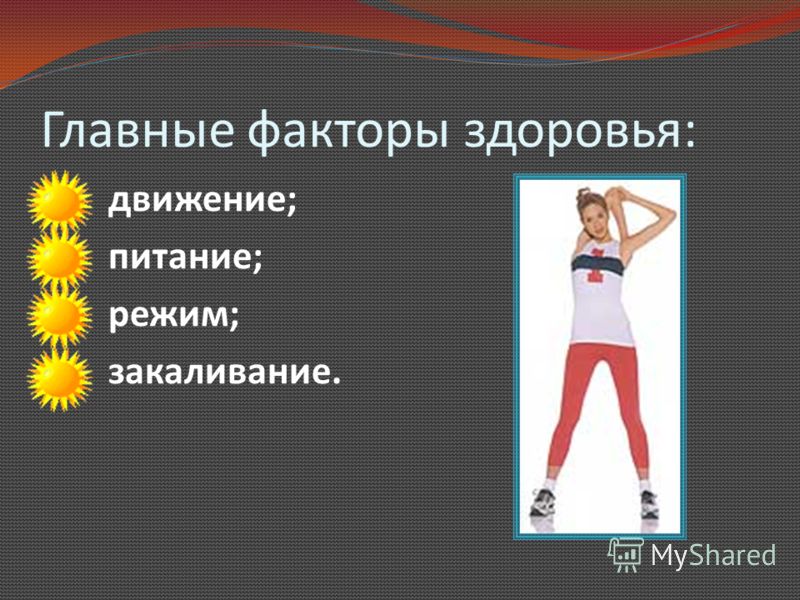 Главные факторы здоровья:

движение;
питание;
режим;
закаливание.

MyShared